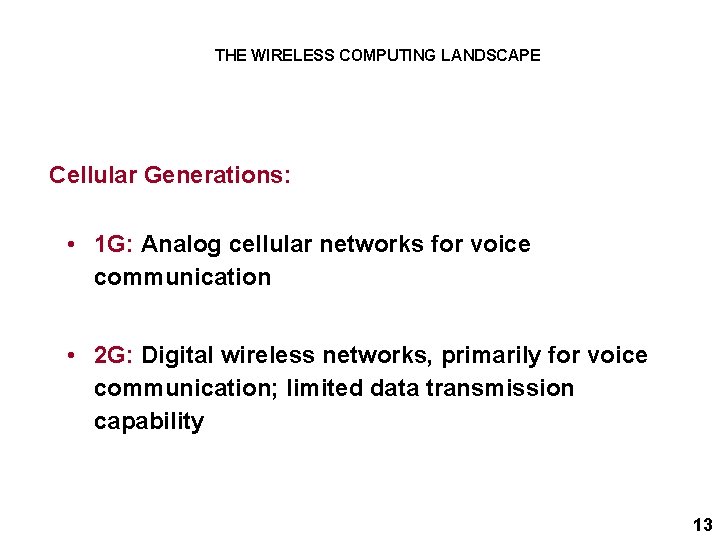 THE WIRELESS COMPUTING LANDSCAPE

Cellular Generations:

• 1G: Analog cellular networks for voice communication

• 2G: Digital wireless networks, primarily for voice communication; limited data transmission capability

13